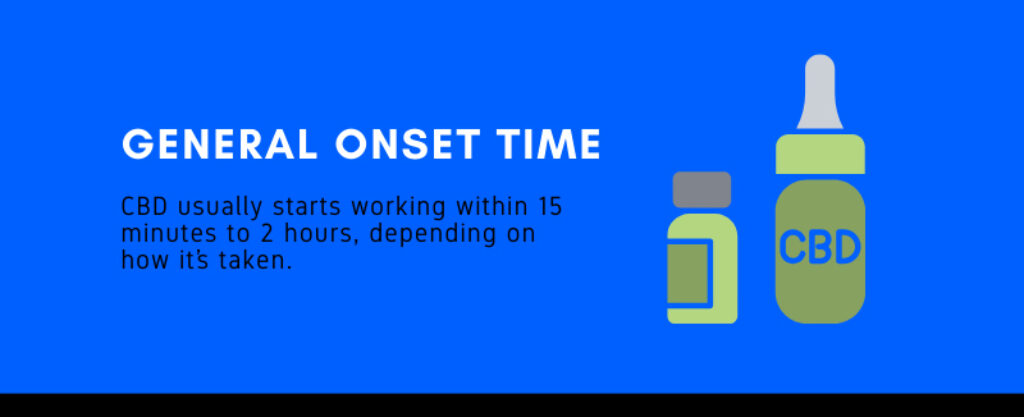 GENERAL ONSET TIME

CBD usually starts working within 15 minutes to 2 hours, depending on how it's taken.

CBD